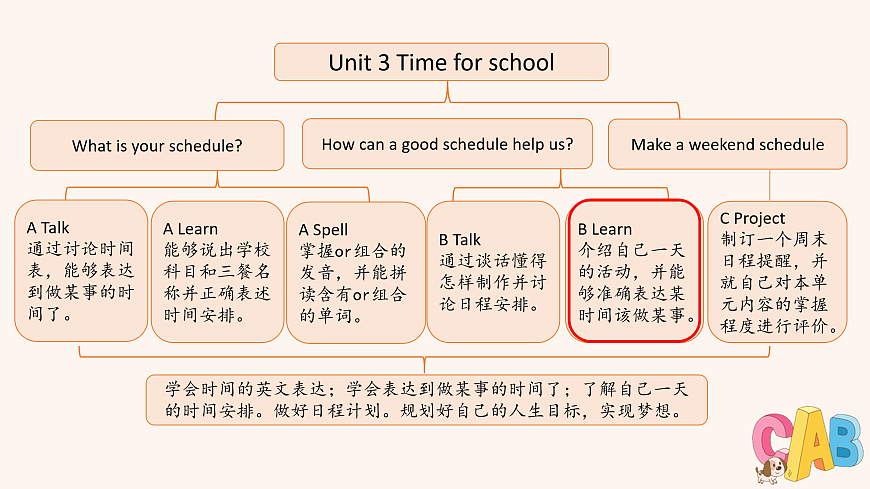 Unit 3 Time for school

What is your schedule?

How can a good schedule help us?

Make a weekend schedule

A Talk
通过讨论时间表，能够表达到做某事的时间了。

A Learn
能够说出学校科目和三餐名称并正确表述时间安排。

A Spell
掌握or组合的发音，并能拼读含有or组合的单词。

B Talk
通过谈话懂得怎样制作并讨论日程安排。

B Learn
介绍自己一天的活动，并能够准确表达某时间该做某事。

C Project
制订一个周末日程提醒，并就自己对本单元内容的掌握程度进行评价。

学会时间的英文表达；学会表达到做某事的时间了；了解自己一天的时间安排。做好日程计划。规划好自己的人生目标，实现梦想。

CAB